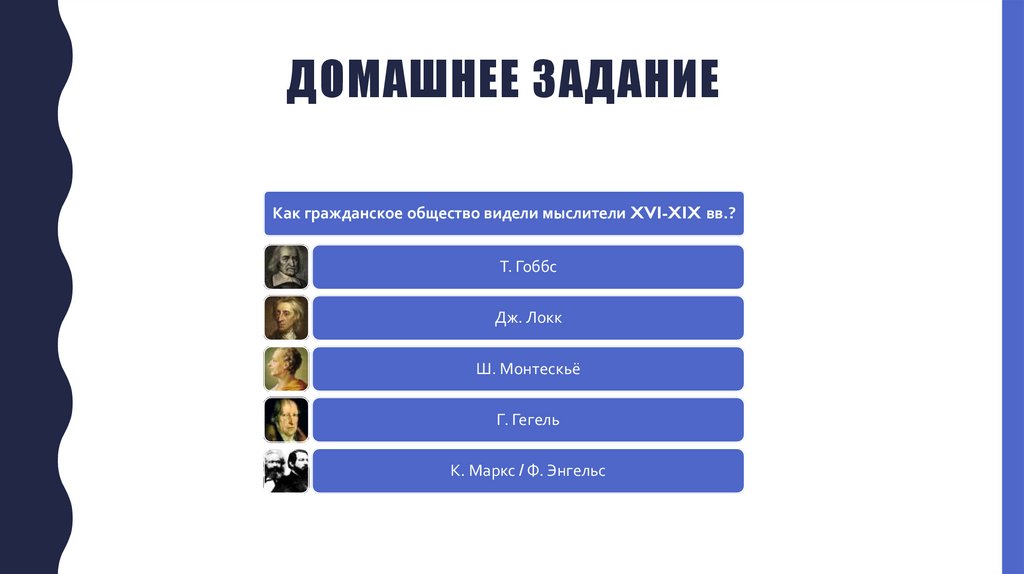 ДОМАШНЕЕ ЗАДАНИЕ

Как гражданское общество видели мыслители XVI-XIX вв.?

Т. Гоббс

Дж. Локк

Ш. Монтескьё

Г. Гегель

К. Маркс / Ф. Энгельс